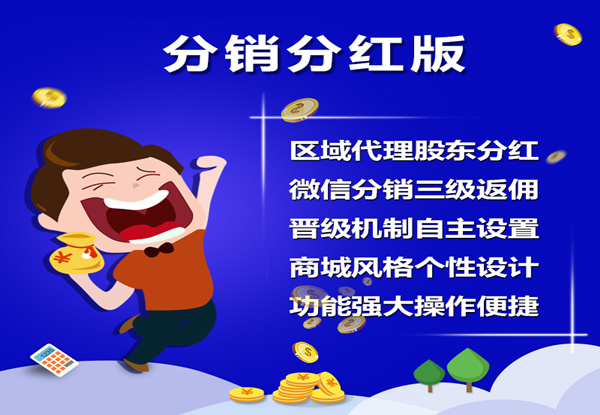 分销分红版

区域代理股东分红
微信分销三级返佣
晋级机制自主设置
商城风格个性设计
功能强大操作便捷